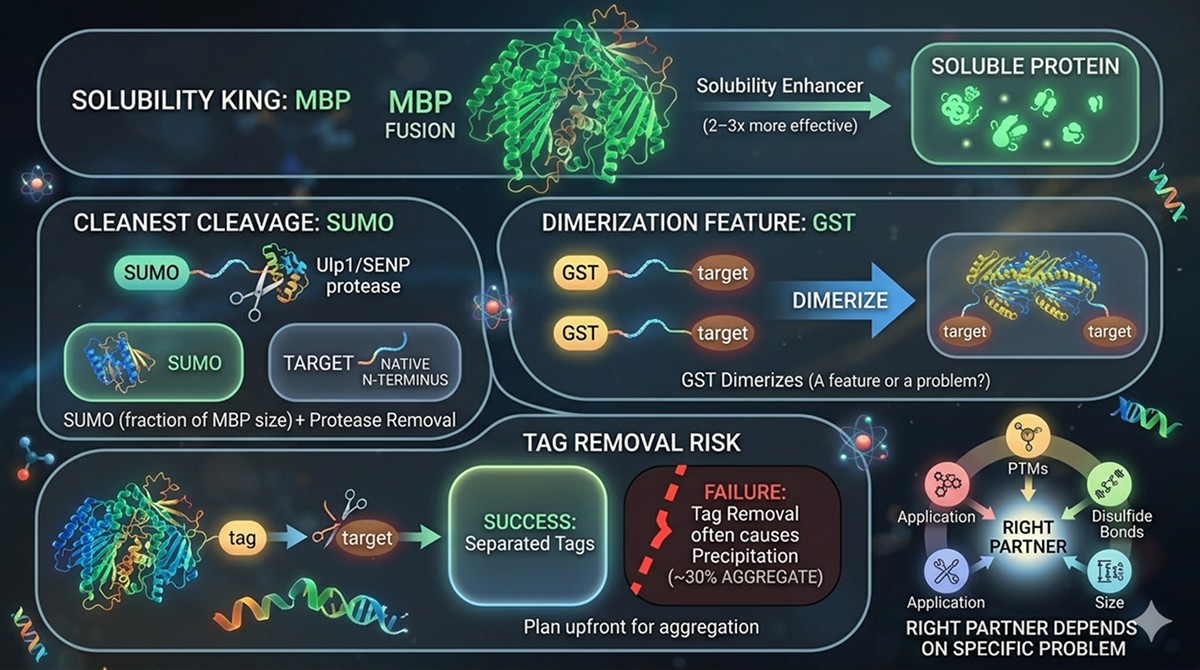 SOLUBILITY KING: MBP

MBP
FUSION

Solubility Enhancer
(2–3x more effective)

SOLUBLE PROTEIN

CLEANEST CLEAVAGE: SUMO

SUMO

Ulp1/SENP
protease

SUMO

TARGET NATIVE N-TERMINUS

SUMO (fraction of MBP size) + Protease Removal

DIMERIZATION FEATURE: GST

GST target

GST target

DIMERIZE

target target

GST Dimerizes (A feature or a problem?)

TAG REMOVAL RISK

tag

target

SUCCESS:
Separated Tags

FAILURE:
Tag Removal often causes Precipitation
(~30% AGGREGATE)

Plan upfront for aggregation

PTMs

Application

Disulfide Bonds

RIGHT PARTNER

Application

Size

RIGHT PARTNER DEPENDS ON SPECIFIC PROBLEM